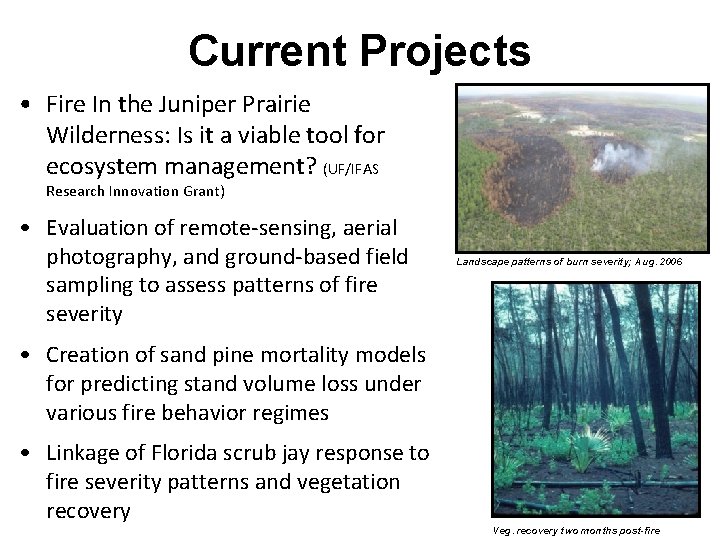 Current Projects

• Fire In the Juniper Prairie Wilderness: Is it a viable tool for ecosystem management? (UF/IFAS Research Innovation Grant)

• Evaluation of remote-sensing, aerial photography, and ground-based field sampling to assess patterns of fire severity

• Creation of sand pine mortality models for predicting stand volume loss under various fire behavior regimes

• Linkage of Florida scrub jay response to fire severity patterns and vegetation recovery

Landscape patterns of burn severity; Aug. 2006

Veg. recovery two months post-fire